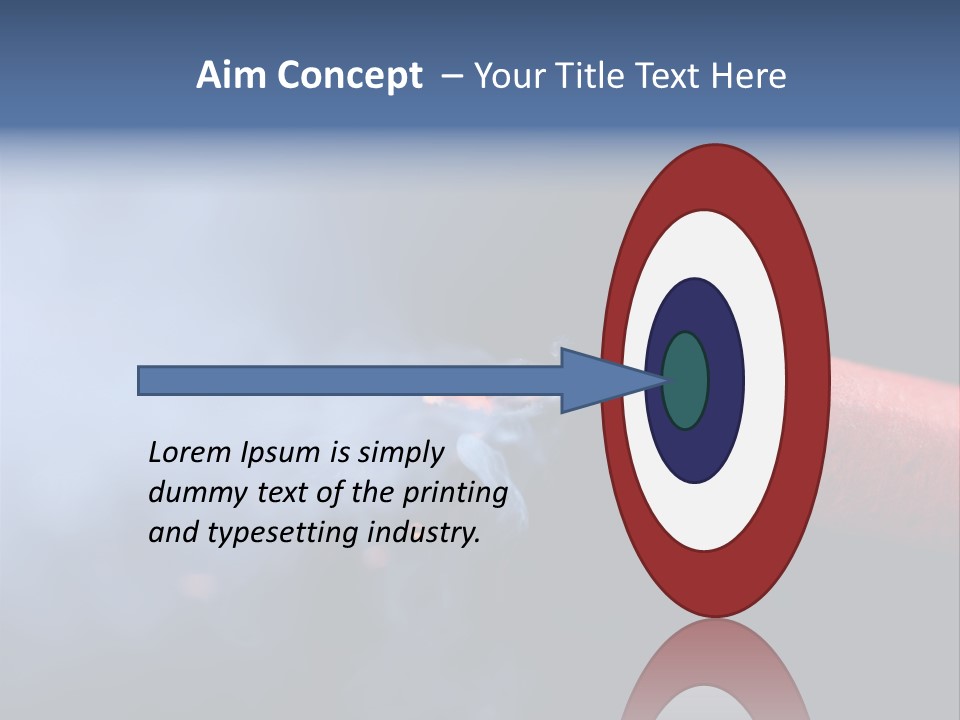 Aim Concept – Your Title Text Here

Lorem Ipsum is simply dummy text of the printing and typesetting industry.